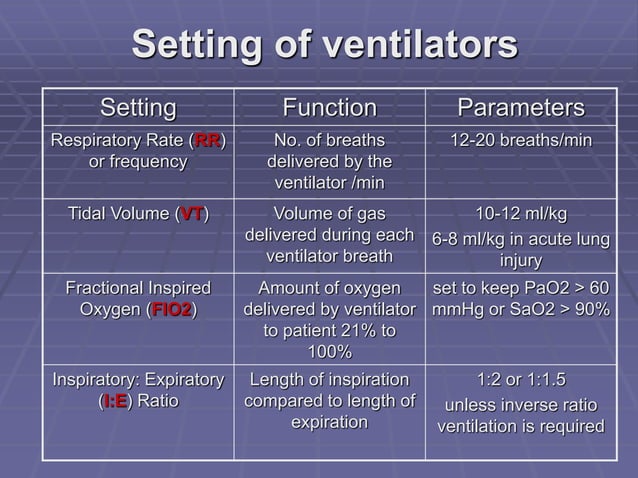 Setting of ventilators

| Setting | Function | Parameters |
|---|---|---|
| Respiratory Rate (RR) or frequency | No. of breaths delivered by the ventilator /min | 12-20 breaths/min |
| Tidal Volume (VT) | Volume of gas delivered during each ventilator breath | 10-12 ml/kg 6-8 ml/kg in acute lung injury |
| Fractional Inspired Oxygen (FIO2) | Amount of oxygen delivered by ventilator to patient 21% to 100% | set to keep PaO2 > 60 mmHg or SaO2 > 90% |
| Inspiratory: Expiratory (I:E) Ratio | Length of inspiration compared to length of expiration | 1:2 or 1:1.5 unless inverse ratio ventilation is required |